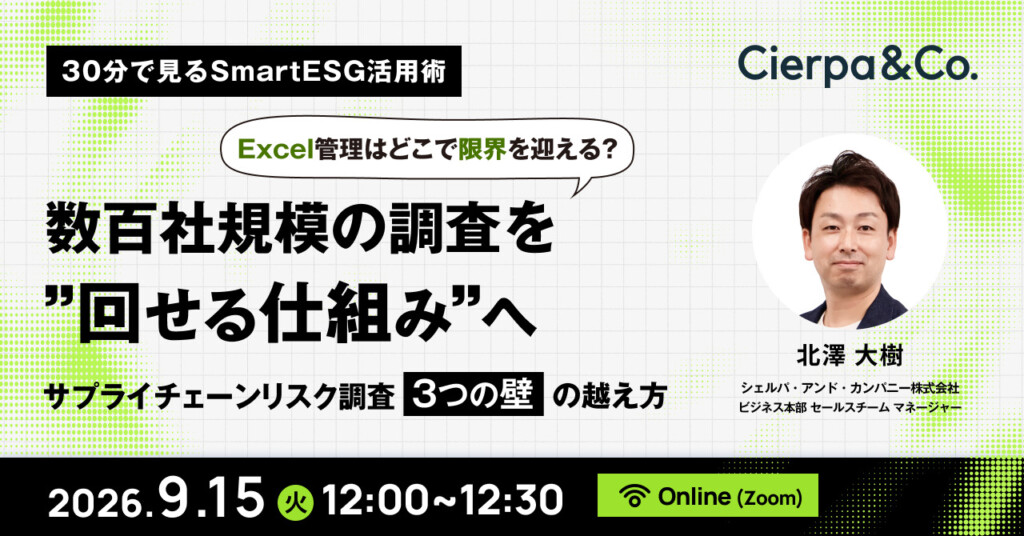 30分で見るSmartESG活用術

Cierpa&Co.

Excel管理はどこで限界を迎える?

数百社規模の調査を
”回せる仕組み”へ

サプライチェーンリスク調査 3つの壁 の越え方

北澤 大樹
シェルパ・アンド・カンパニー株式会社
ビジネス本部 セールスチーム マネージャー

2026.9.15 火 12:00~12:30

Online (Zoom)